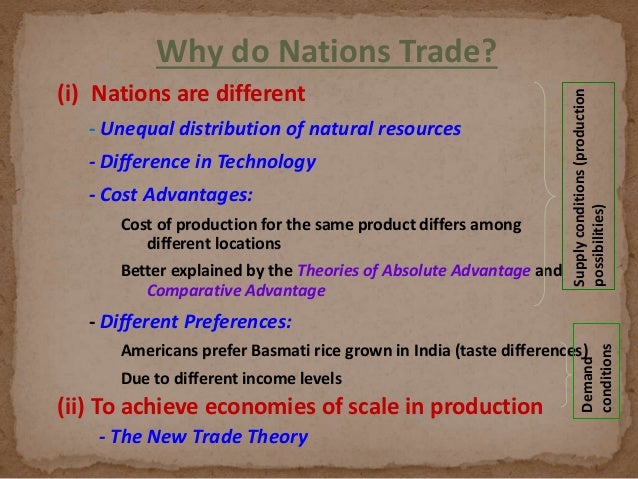 Why do Nations Trade?

(i) Nations are different

- Unequal distribution of natural resources

- Difference in Technology

- Cost Advantages:

Cost of production for the same product differs among different locations

Better explained by the Theories of Absolute Advantage and Comparative Advantage

- Different Preferences:

Americans prefer Basmati rice grown in India (taste differences)

Due to different income levels

(ii) To achieve economies of scale in production

- The New Trade Theory

Supply conditions (production possibilities)

Demand conditions